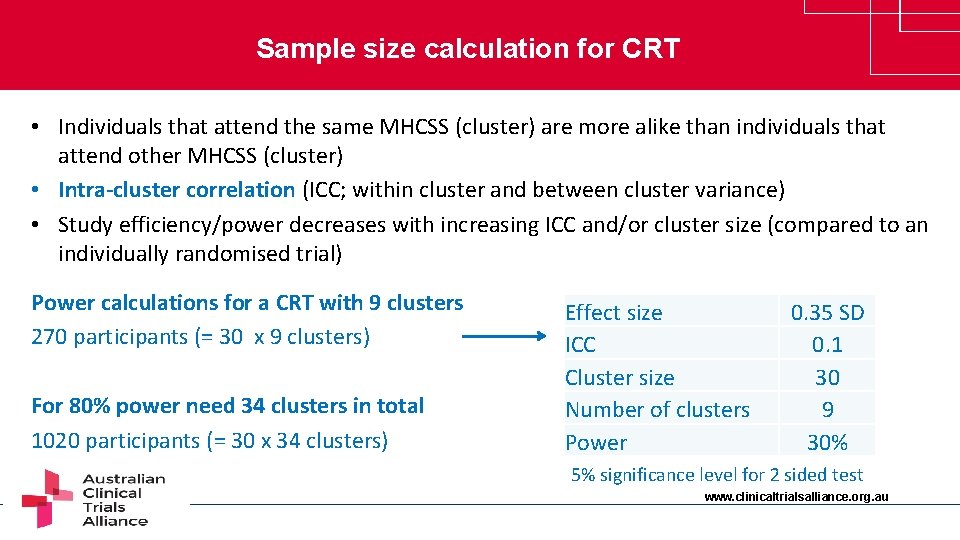 Sample size calculation for CRT

• Individuals that attend the same MHCSS (cluster) are more alike than individuals that attend other MHCSS (cluster)
• Intra-cluster correlation (ICC; within cluster and between cluster variance)
• Study efficiency/power decreases with increasing ICC and/or cluster size (compared to an individually randomised trial)

Power calculations for a CRT with 9 clusters
270 participants (= 30 x 9 clusters)

For 80% power need 34 clusters in total
1020 participants (= 30 x 34 clusters)

| Effect size | 0.35 SD |
|---|---|
| ICC | 0.1 |
| Cluster size | 30 |
| Number of clusters | 9 |
| Power | 30% |

5% significance level for 2 sided test

Australian Clinical Trials Alliance

www.clinicaltrialsalliance.org.au